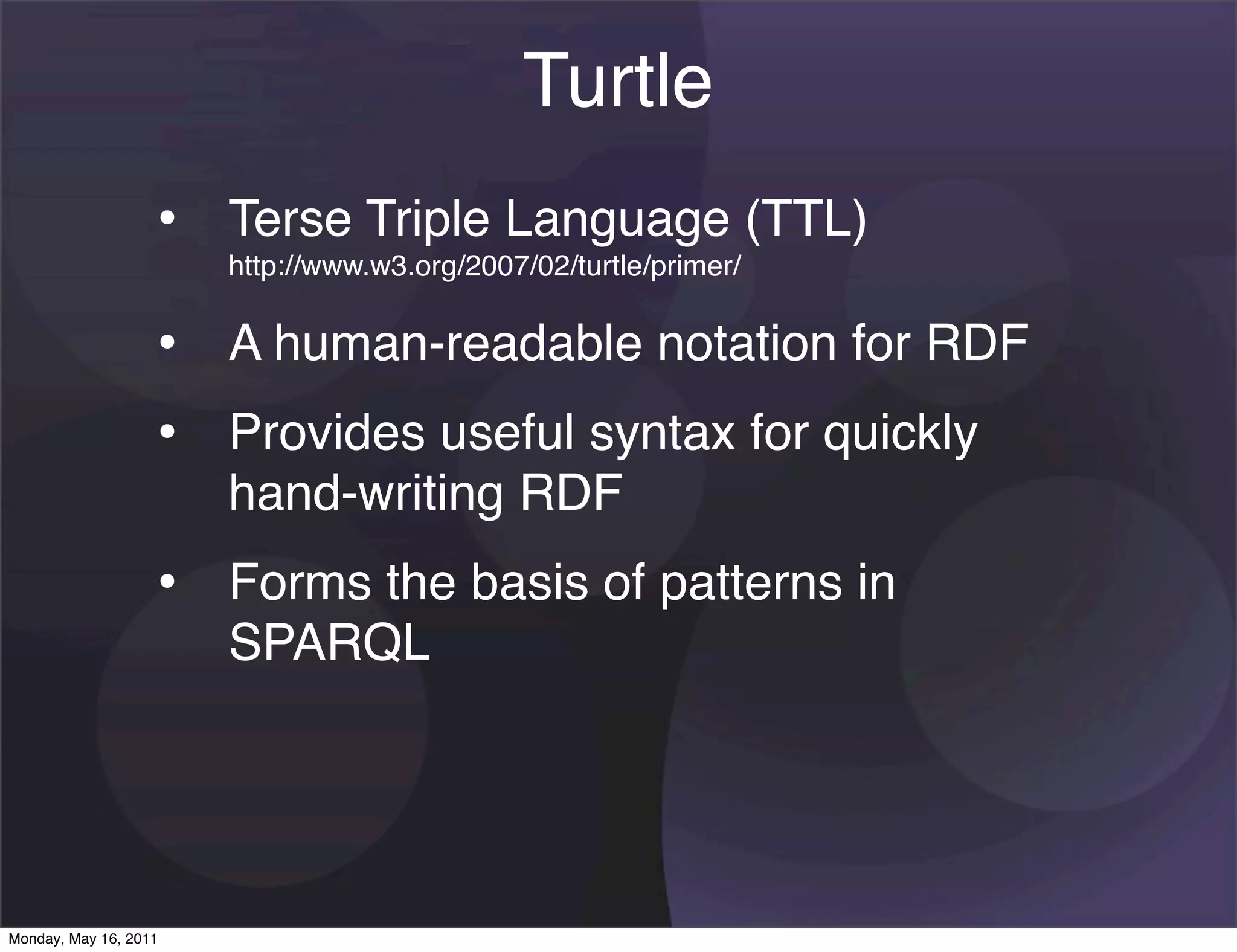 Turtle

• Terse Triple Language (TTL)
http://www.w3.org/2007/02/turtle/primer/

• A human-readable notation for RDF

• Provides useful syntax for quickly hand-writing RDF

• Forms the basis of patterns in SPARQL

Monday, May 16, 2011